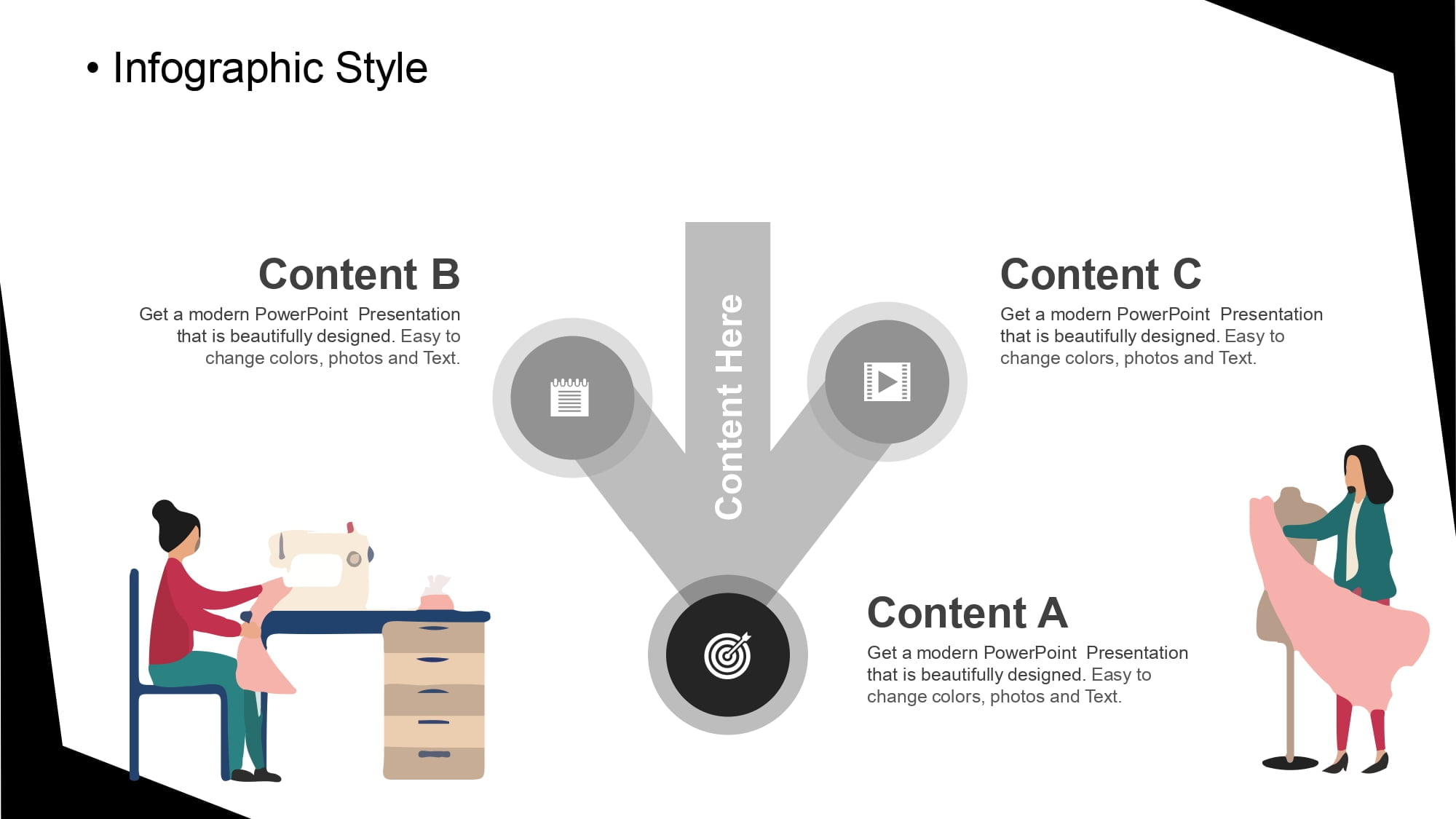 • Infographic Style

Content B
Get a modern PowerPoint Presentation that is beautifully designed. Easy to change colors, photos and Text.

Content Here

Content C
Get a modern PowerPoint Presentation that is beautifully designed. Easy to change colors, photos and Text.

Content A
Get a modern PowerPoint Presentation that is beautifully designed. Easy to change colors, photos and Text.